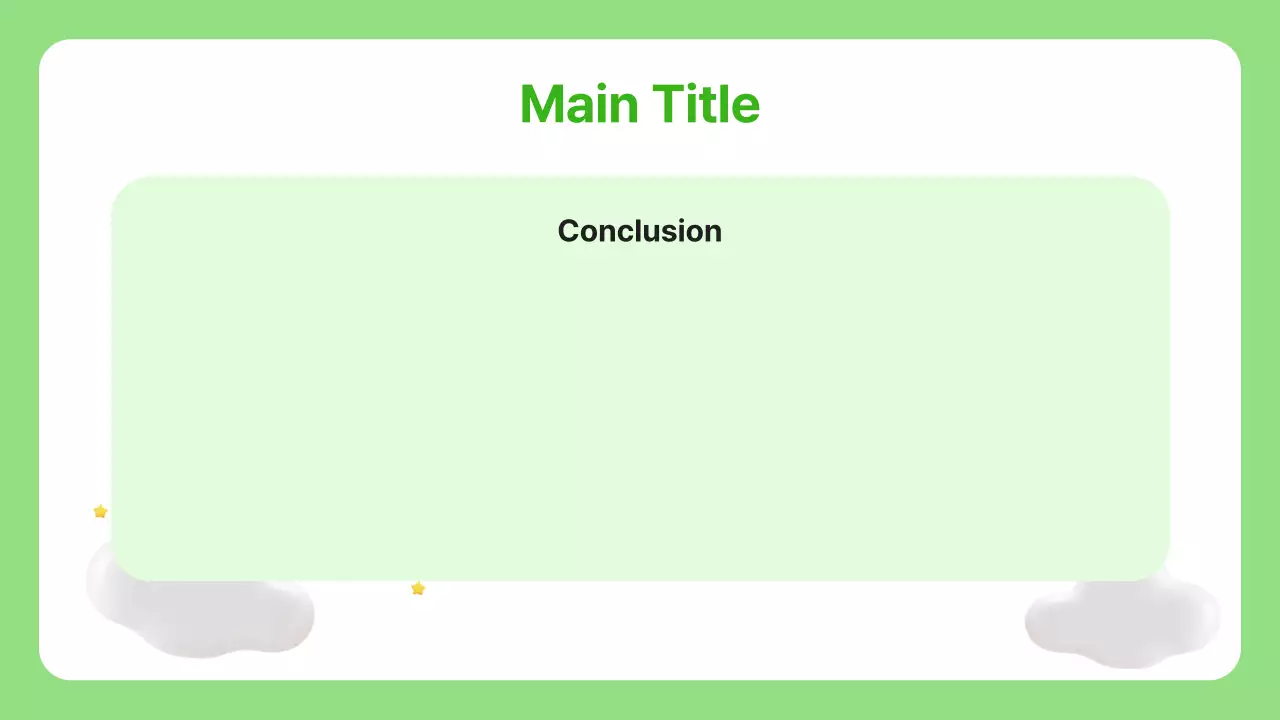 Main Title

Conclusion